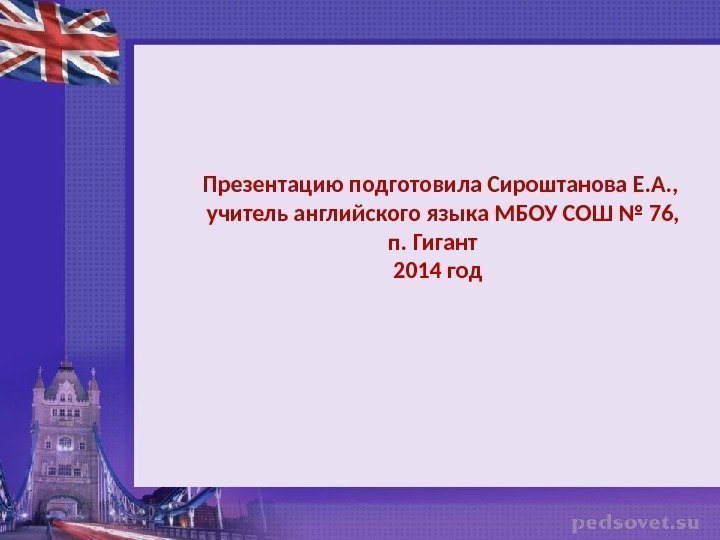 Презентацию подготовила Сироштанова Е.А.,
учитель английского языка МБОУ СОШ № 76,
п. Гигант
2014 год

pedsovet.su